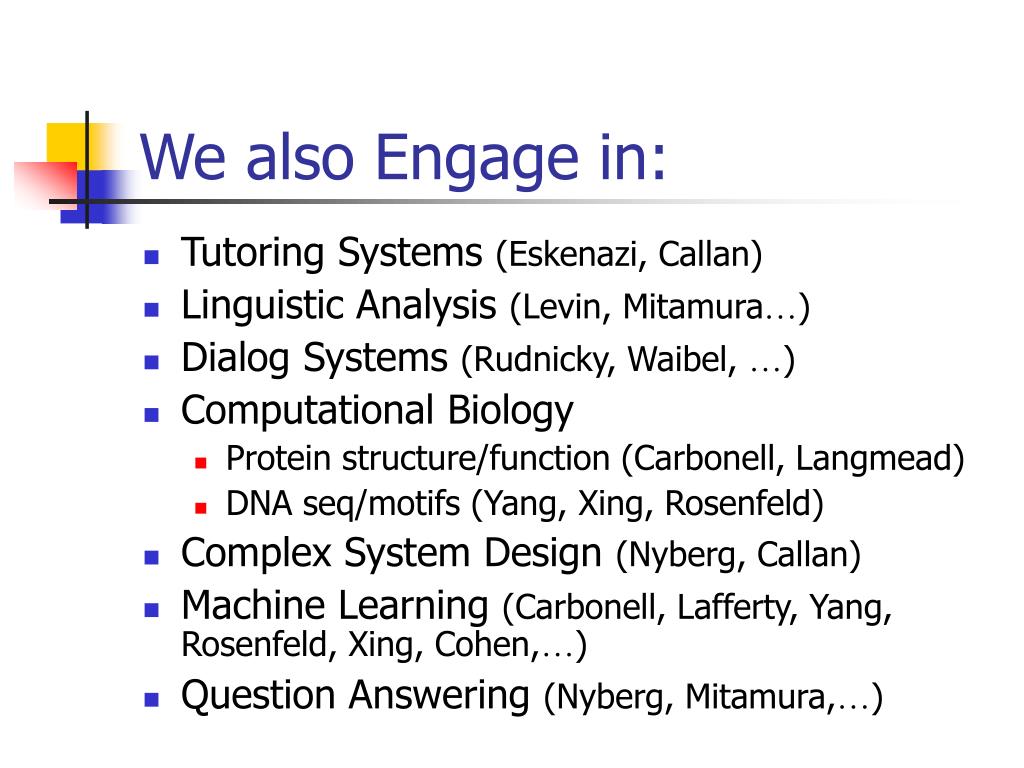 We also Engage in:

- Tutoring Systems (Eskenazi, Callan)
- Linguistic Analysis (Levin, Mitamura…)
- Dialog Systems (Rudnicky, Waibel, …)
- Computational Biology
  - Protein structure/function (Carbonell, Langmead)
  - DNA seq/motifs (Yang, Xing, Rosenfeld)
- Complex System Design (Nyberg, Callan)
- Machine Learning (Carbonell, Lafferty, Yang, Rosenfeld, Xing, Cohen,…)
- Question Answering (Nyberg, Mitamura,…)